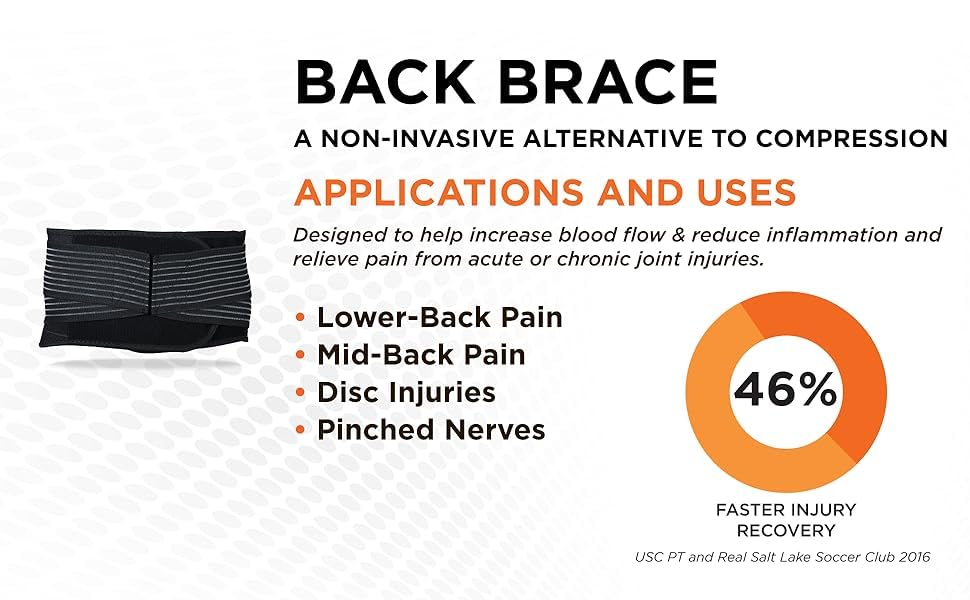 BACK BRACE

A NON-INVASIVE ALTERNATIVE TO COMPRESSION

APPLICATIONS AND USES

Designed to help increase blood flow & reduce inflammation and relieve pain from acute or chronic joint injuries.

• Lower-Back Pain
• Mid-Back Pain
• Disc Injuries
• Pinched Nerves

46%

FASTER INJURY RECOVERY

USC PT and Real Salt Lake Soccer Club 2016